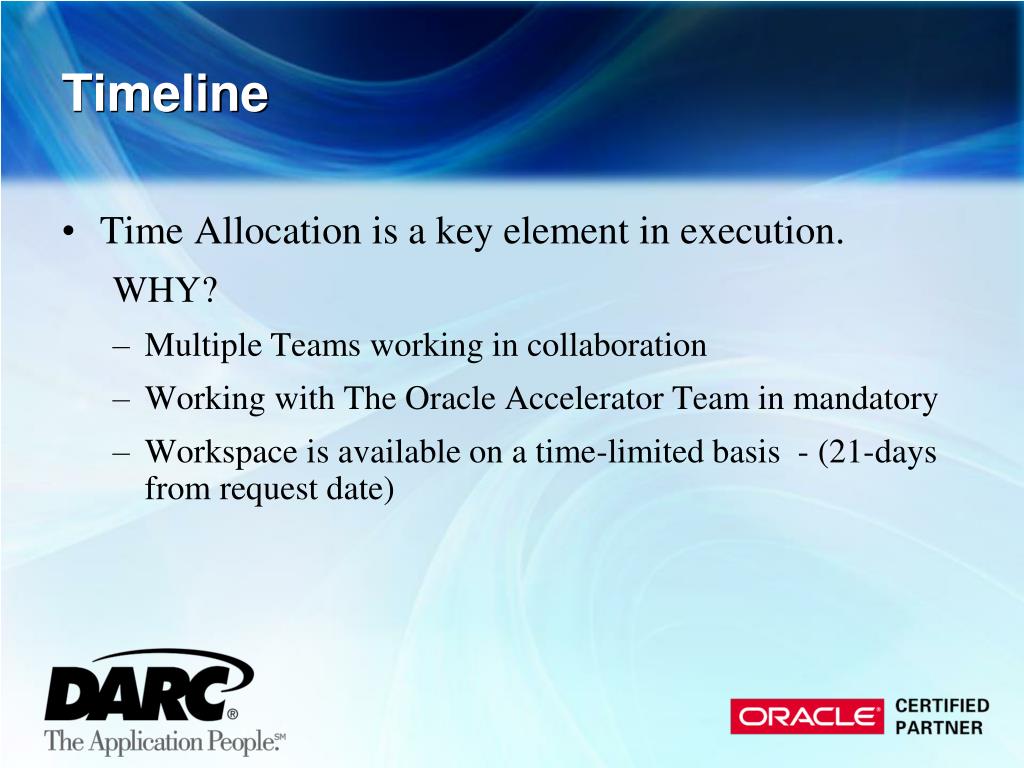 Timeline

• Time Allocation is a key element in execution.
WHY?
– Multiple Teams working in collaboration
– Working with The Oracle Accelerator Team in mandatory
– Workspace is available on a time-limited basis - (21-days from request date)

DARC®
The Application People.℠

ORACLE® CERTIFIED PARTNER